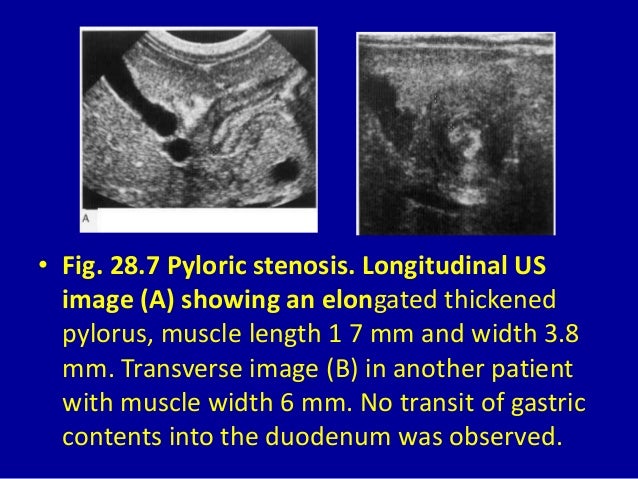 A

• Fig. 28.7 Pyloric stenosis. Longitudinal US image (A) showing an elongated thickened pylorus, muscle length 1 7 mm and width 3.8 mm. Transverse image (B) in another patient with muscle width 6 mm. No transit of gastric contents into the duodenum was observed.